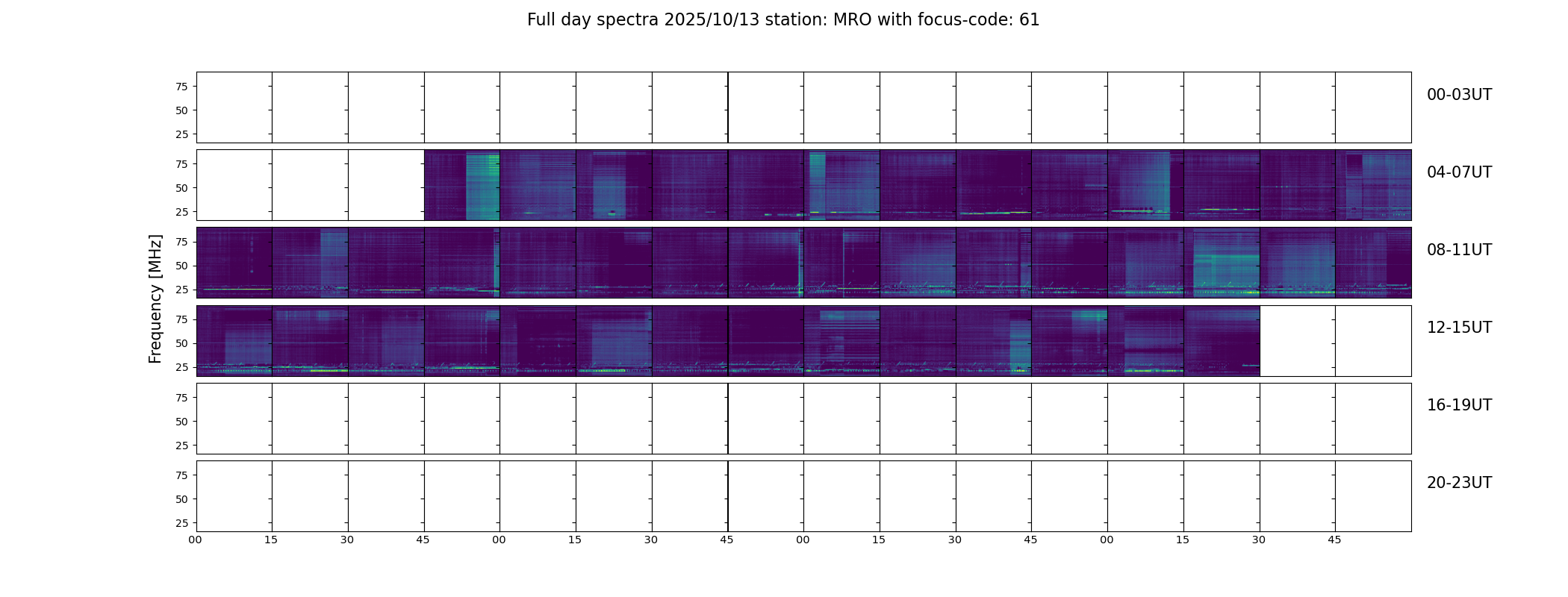 Full day spectra 2025/10/13 station: MRO with focus-code: 61

Frequency [MHz]

75
50
25
00-03UT

75
50
25
04-07UT

75
50
25
08-11UT

75
50
25
12-15UT

75
50
25
16-19UT

75
50
25
20-23UT

00 15 30 45 00 15 30 45 00 15 30 45 00 15 30 45